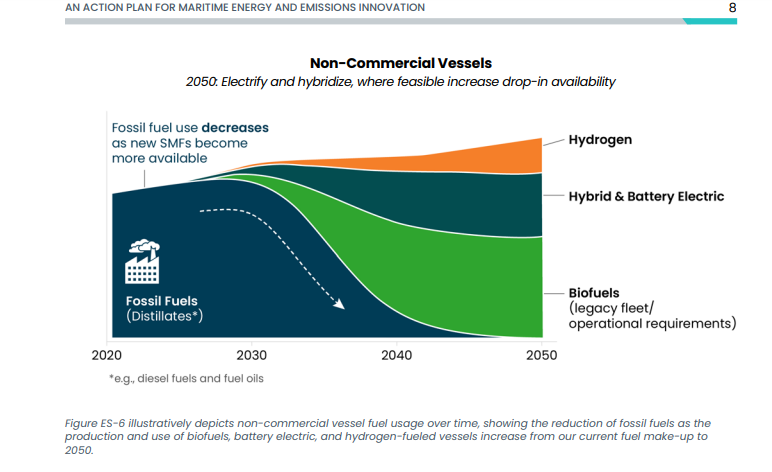 AN ACTION PLAN FOR MARITIME ENERGY AND EMISSIONS INNOVATION

8

Non-Commercial Vessels

2050: Electrify and hybridize, where feasible increase drop-in availability

Fossil fuel use decreases as new SMFs become more available

Hydrogen

Hybrid & Battery Electric

Biofuels (legacy fleet/ operational requirements)

Fossil Fuels (Distillates*)

2020

2030

2040

2050

*e.g., diesel fuels and fuel oils

Figure ES-6 illustratively depicts non-commercial vessel fuel usage over time, showing the reduction of fossil fuels as the production and use of biofuels, battery electric, and hydrogen-fueled vessels increase from our current fuel make-up to 2050.